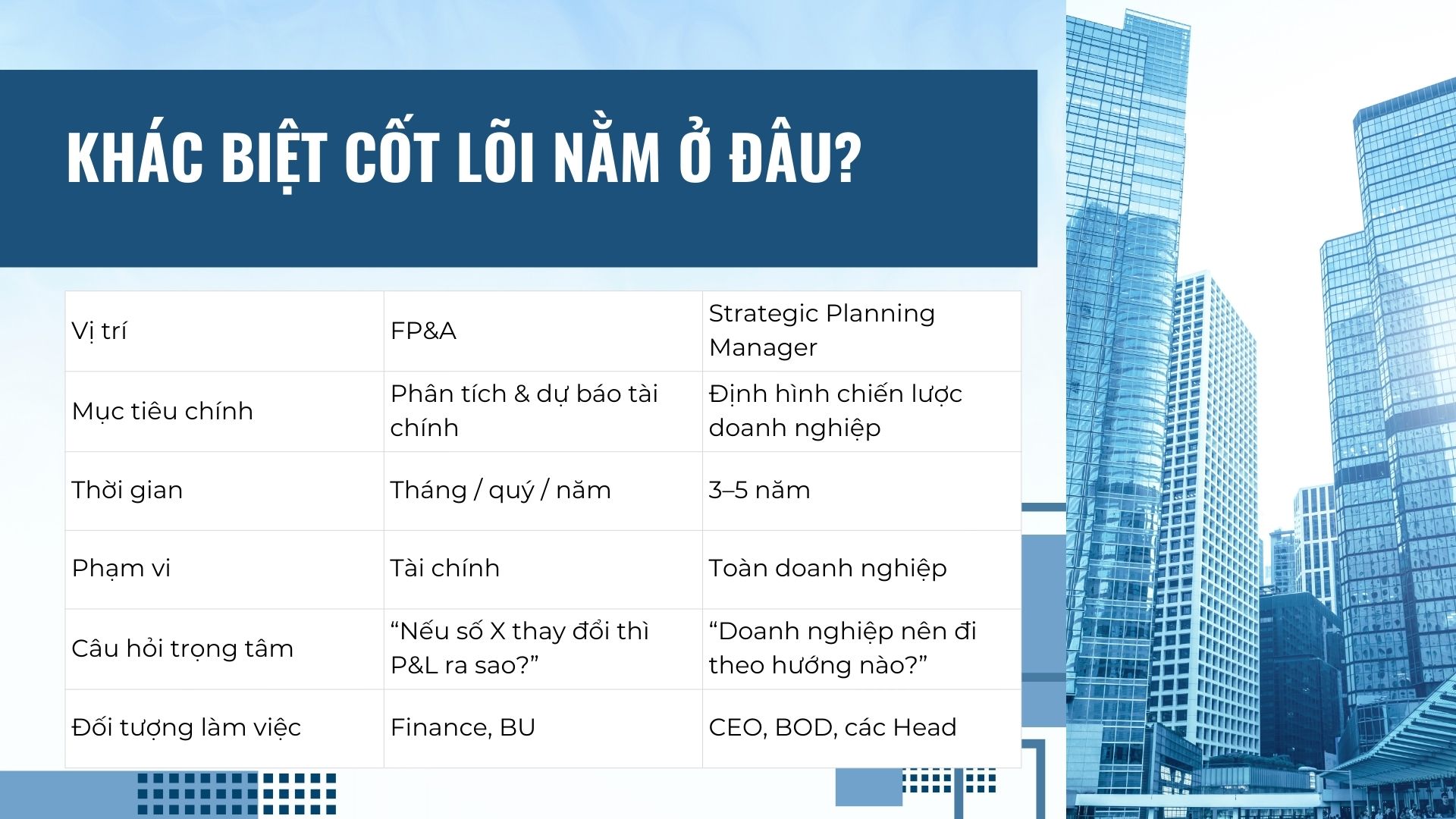 KHÁC BIỆT CỐT LÕI NẰM Ở ĐÂU?

| Vị trí | FP&A | Strategic Planning Manager |
|---|---|---|
| Mục tiêu chính | Phân tích & dự báo tài chính | Định hình chiến lược doanh nghiệp |
| Thời gian | Tháng / quý / năm | 3–5 năm |
| Phạm vi | Tài chính | Toàn doanh nghiệp |
| Câu hỏi trọng tâm | “Nếu số X thay đổi thì P&L ra sao?” | “Doanh nghiệp nên đi theo hướng nào?” |
| Đối tượng làm việc | Finance, BU | CEO, BOD, các Head |